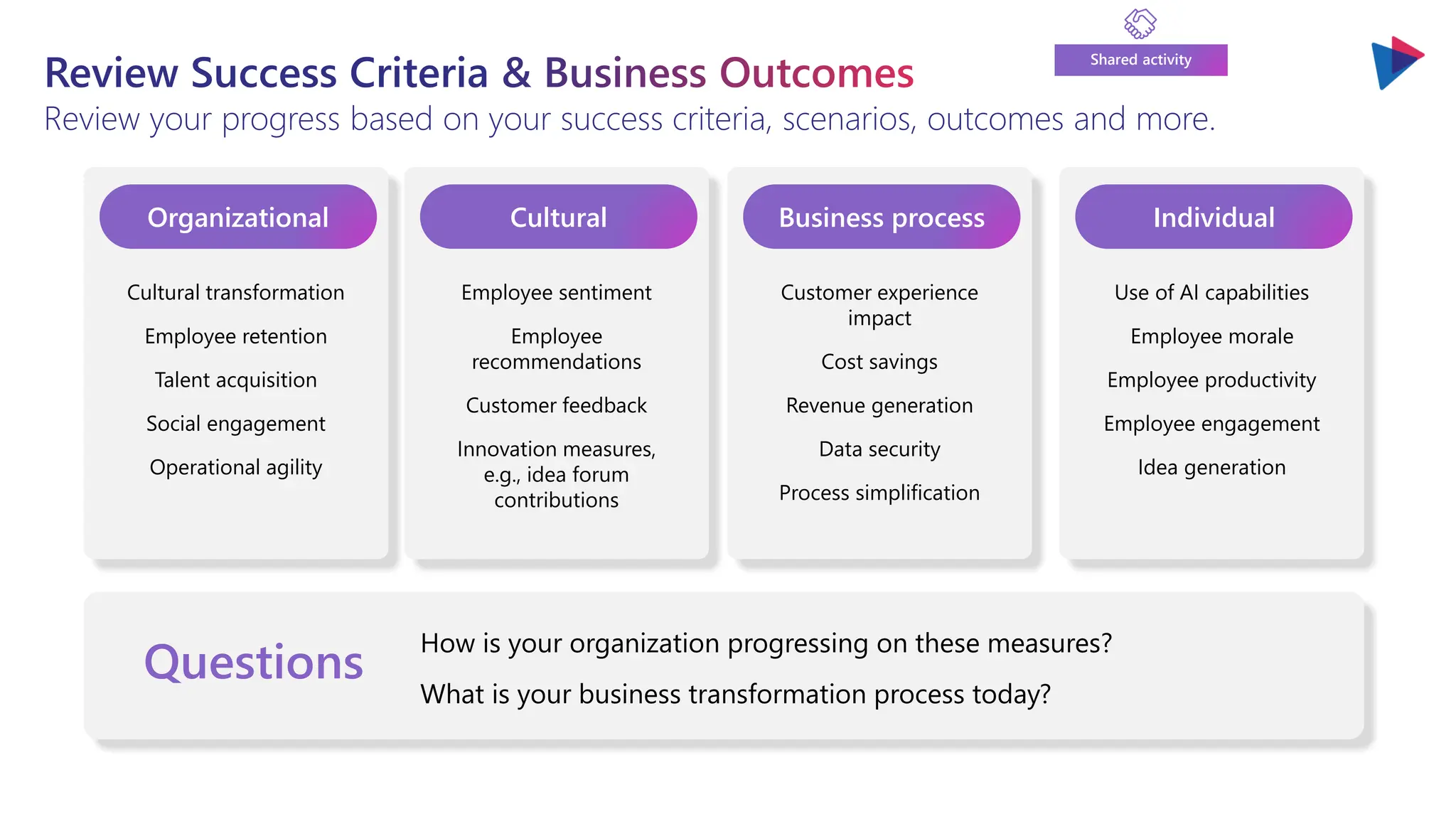 Shared activity

Review Success Criteria & Business Outcomes

Review your progress based on your success criteria, scenarios, outcomes and more.

Organizational

Cultural transformation

Employee retention

Talent acquisition

Social engagement

Operational agility

Cultural

Employee sentiment

Employee recommendations

Customer feedback

Innovation measures, e.g., idea forum contributions

Business process

Customer experience impact

Cost savings

Revenue generation

Data security

Process simplification

Individual

Use of AI capabilities

Employee morale

Employee productivity

Employee engagement

Idea generation

Questions

How is your organization progressing on these measures?

What is your business transformation process today?